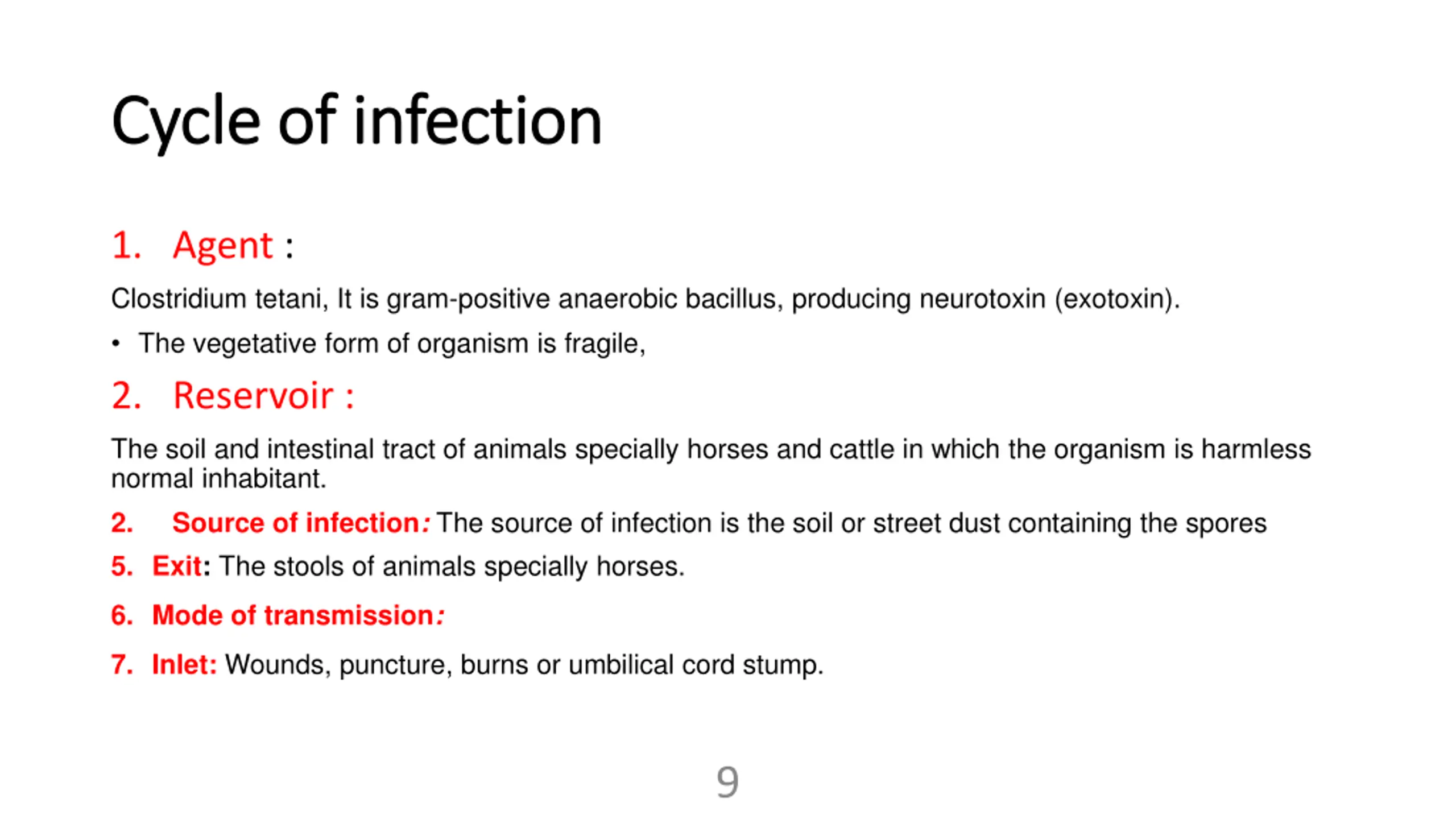 Cycle of infection

1. Agent :

Clostridium tetani, It is gram-positive anaerobic bacillus, producing neurotoxin (exotoxin).

• The vegetative form of organism is fragile,

2. Reservoir :

The soil and intestinal tract of animals specially horses and cattle in which the organism is harmless normal inhabitant.

2. Source of infection: The source of infection is the soil or street dust containing the spores

5. Exit: The stools of animals specially horses.

6. Mode of transmission:

7. Inlet: Wounds, puncture, burns or umbilical cord stump.

9